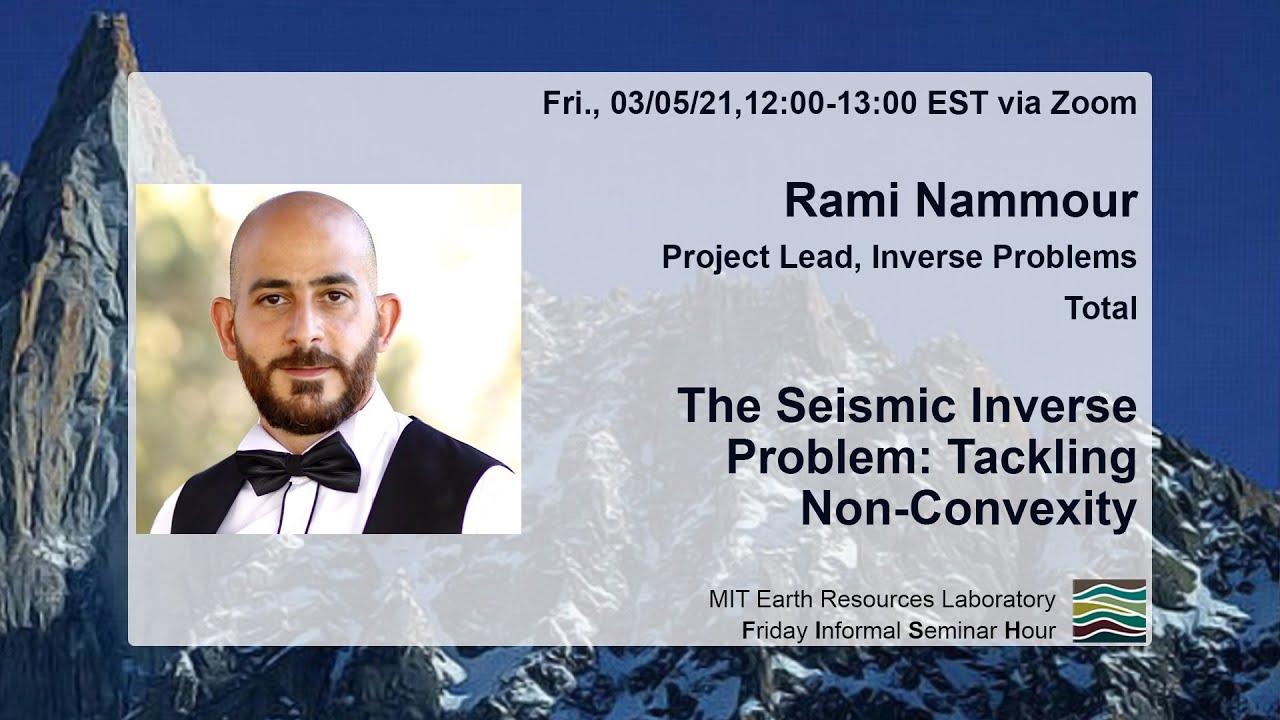 Fri., 03/05/21,12:00-13:00 EST via Zoom

Rami Nammour

Project Lead, Inverse Problems

Total

The Seismic Inverse Problem: Tackling Non-Convexity

MIT Earth Resources Laboratory
Friday Informal Seminar Hour